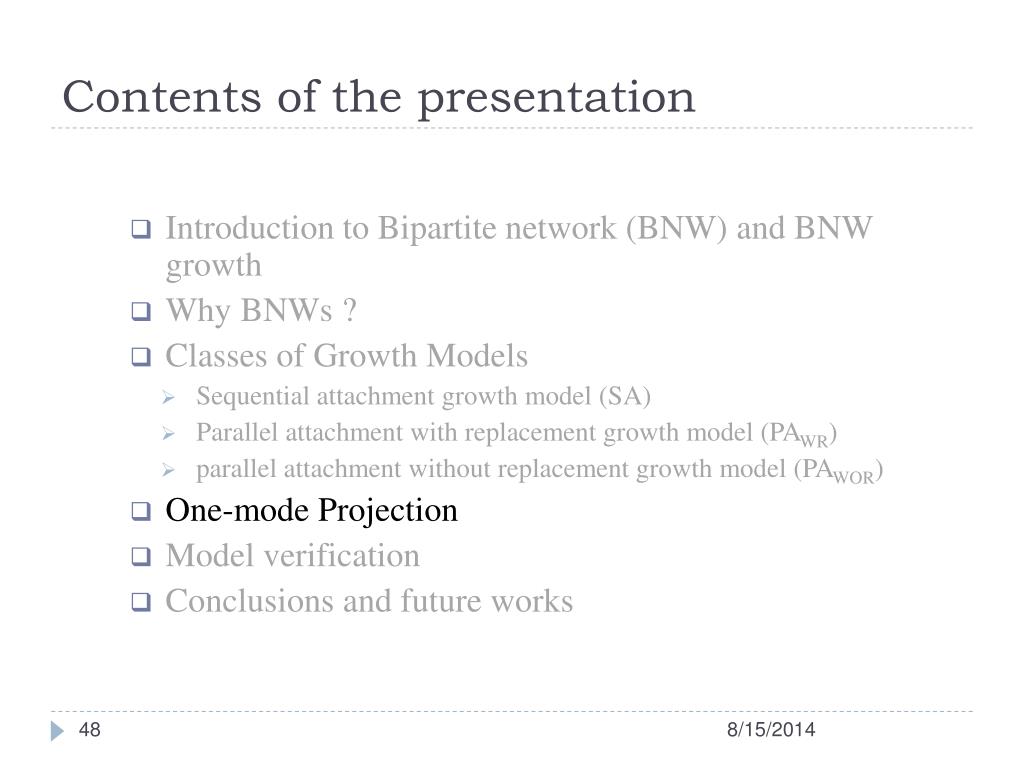 Contents of the presentation

Introduction to Bipartite network (BNW) and BNW growth

Why BNWs ?

Classes of Growth Models

Sequential attachment growth model (SA)

Parallel attachment with replacement growth model ($PA_{WR}$)

parallel attachment without replacement growth model ($PA_{WOR}$)

One-mode Projection

Model verification

Conclusions and future works

48

8/15/2014